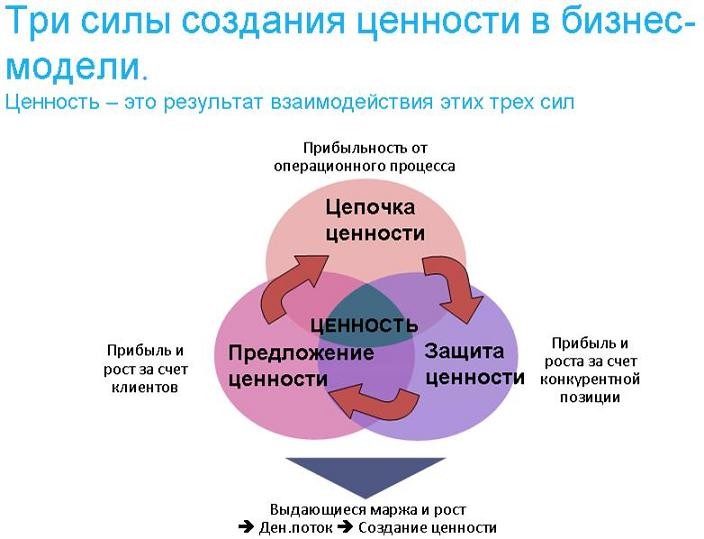 Три силы создания ценности в бизнес-модели.
Ценность – это результат взаимодействия этих трех сил

Прибыльность от операционного процесса

Цепочка ценности

ЦЕННОСТЬ

Предложение ценности

Защита ценности

Прибыль и рост за счет клиентов

Прибыль и роста за счет конкурентной позиции

Выдающиеся маржа и рост
➔ Ден.поток ➔ Создание ценности